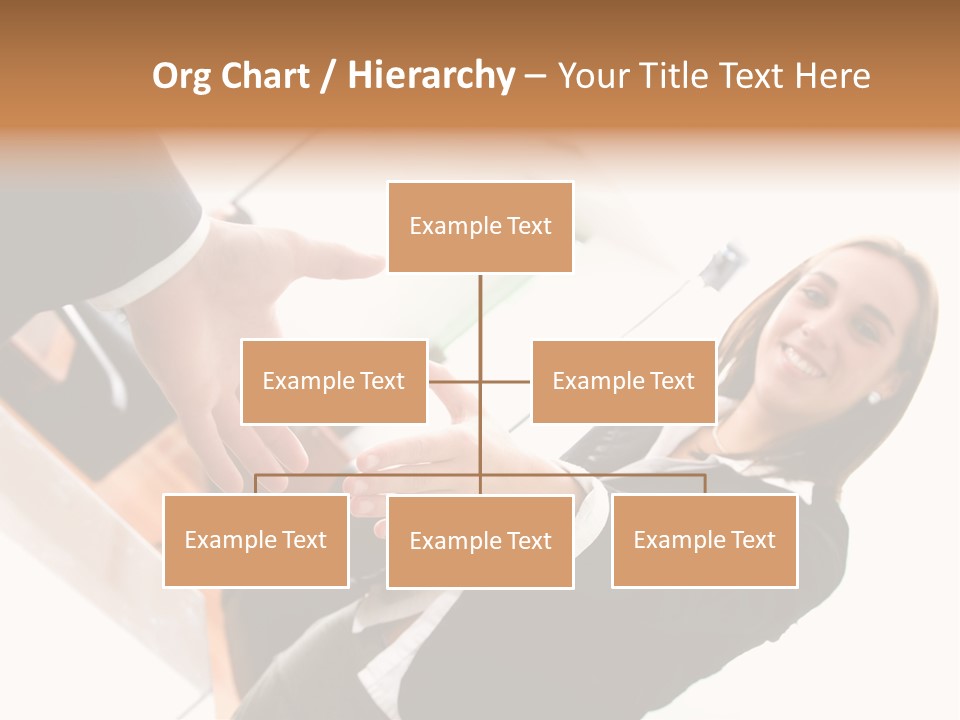 Org Chart / Hierarchy – Your Title Text Here

Example Text

Example Text

Example Text

Example Text

Example Text

Example Text